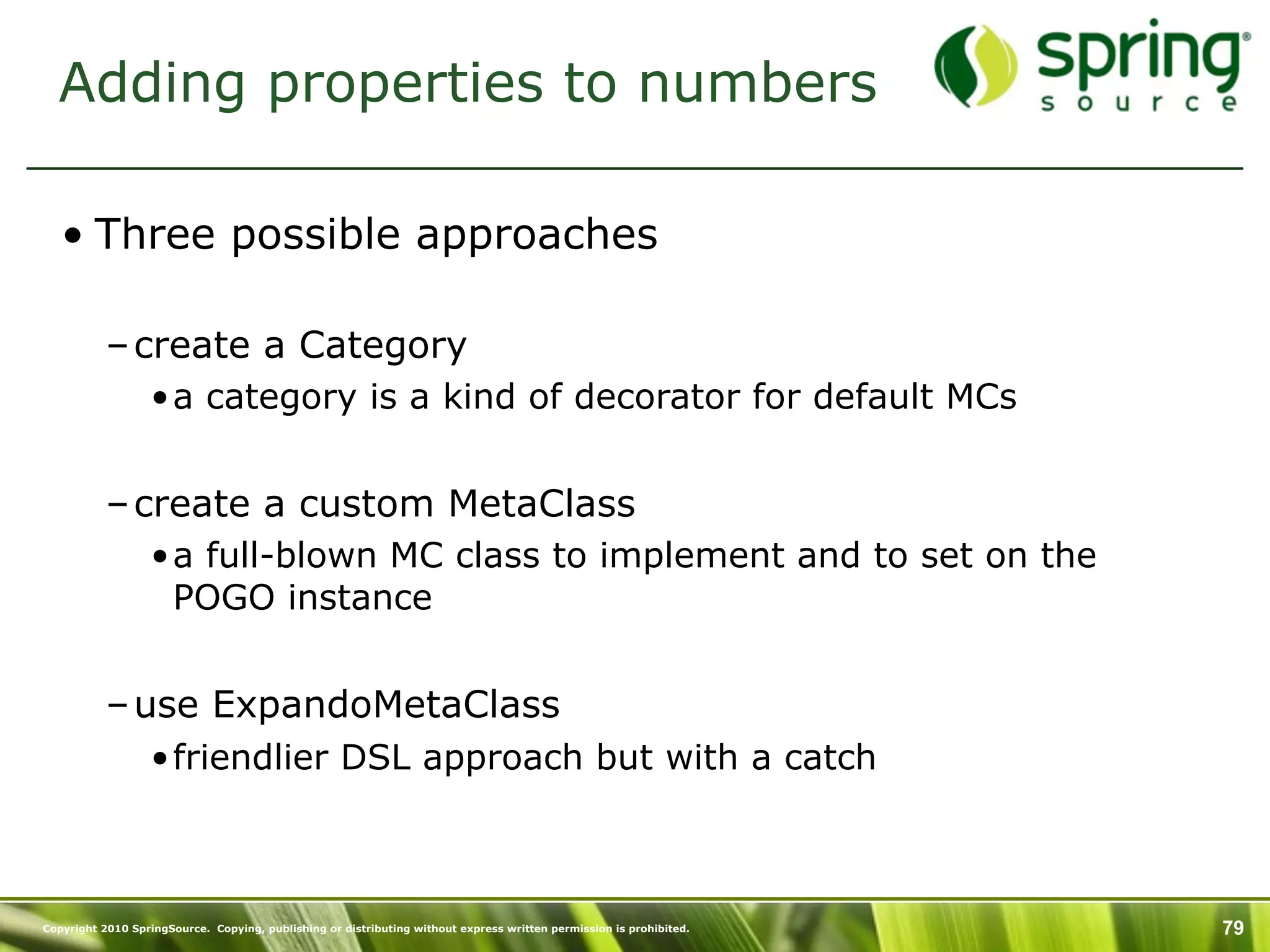 Adding properties to numbers

spring source

• Three possible approaches

– create a Category

• a category is a kind of decorator for default MCs

– create a custom MetaClass

• a full-blown MC class to implement and to set on the POGO instance

– use ExpandoMetaClass

• friendlier DSL approach but with a catch

Copyright 2010 SpringSource. Copying, publishing or distributing without express written permission is prohibited.

79